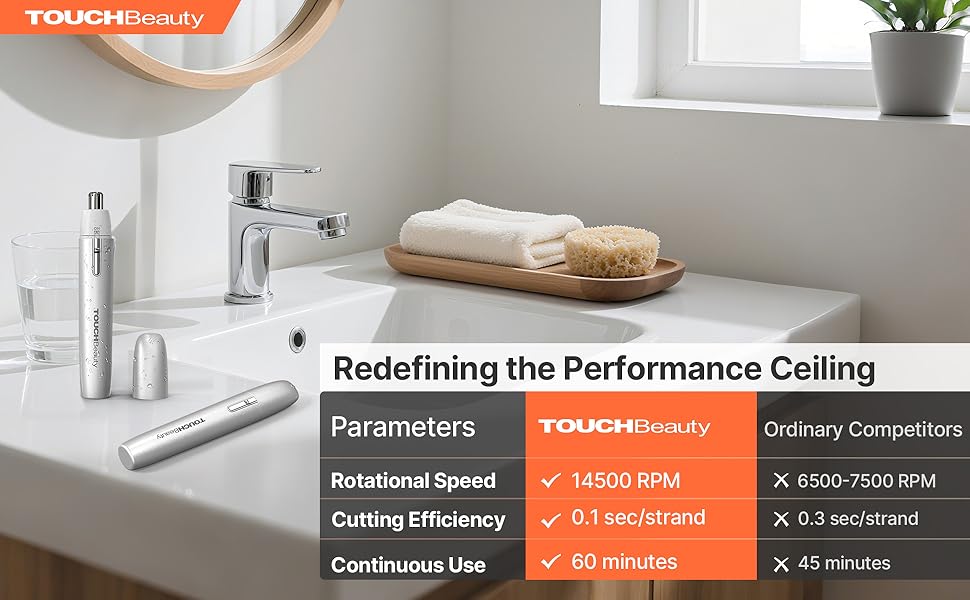 TOUCHBeauty

TOUCHBeauty

TOUCHBeauty

Redefining the Performance Ceiling

| Parameters | TOUCHBeauty | Ordinary Competitors |
|---|---|---|
| Rotational Speed | ✓ 14500 RPM | ✕ 6500-7500 RPM |
| Cutting Efficiency | ✓ 0.1 sec/strand | ✕ 0.3 sec/strand |
| Continuous Use | ✓ 60 minutes | ✕ 45 minutes |